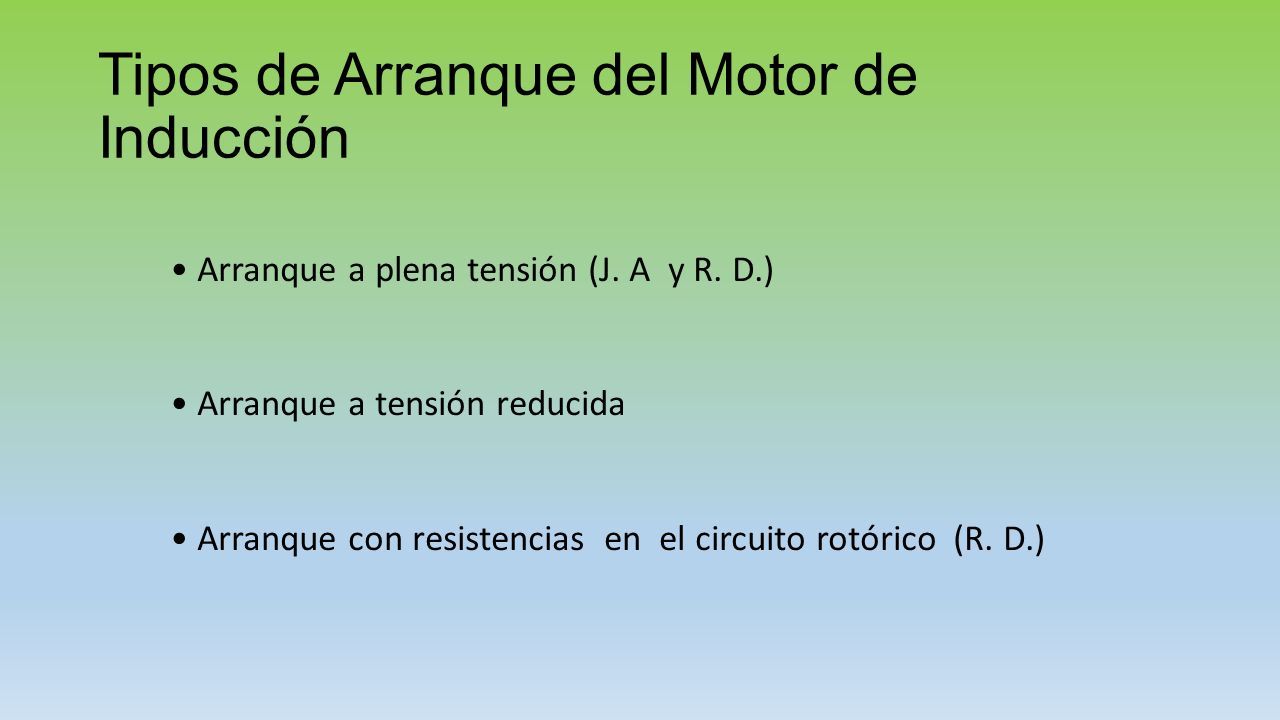 Tipos de Arranque del Motor de Inducción

• Arranque a plena tensión (J. A y R. D.)

• Arranque a tensión reducida

• Arranque con resistencias en el circuito rotórico (R. D.)